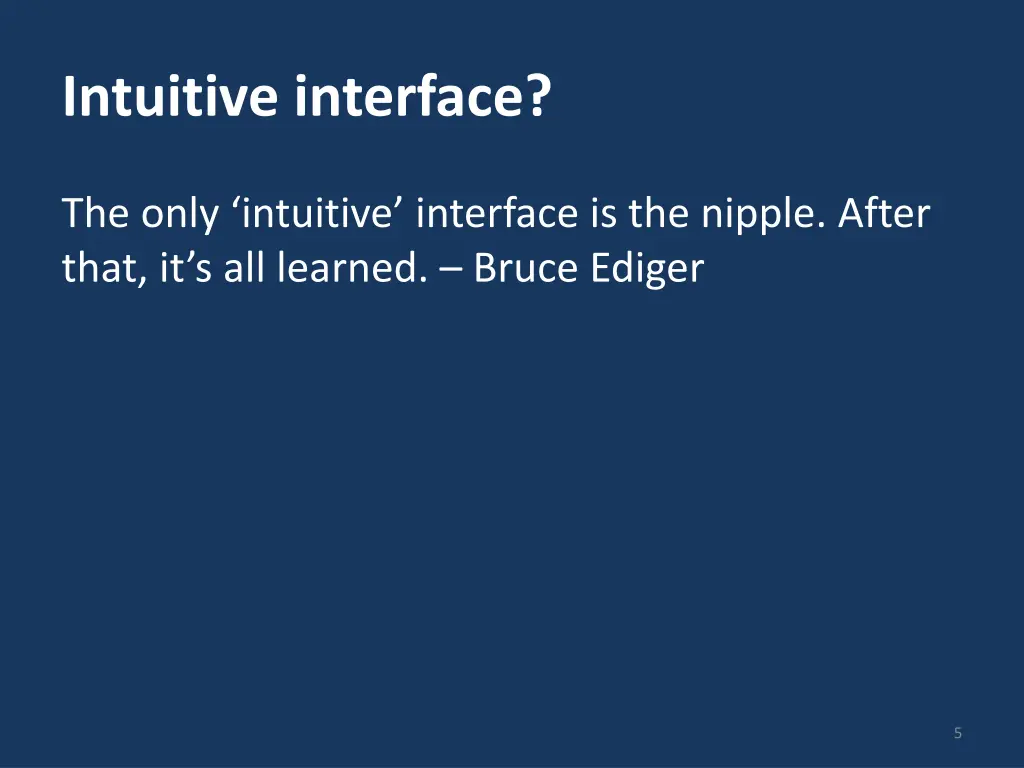 Intuitive interface?

The only ‘intuitive’ interface is the nipple. After that, it’s all learned. – Bruce Ediger

5